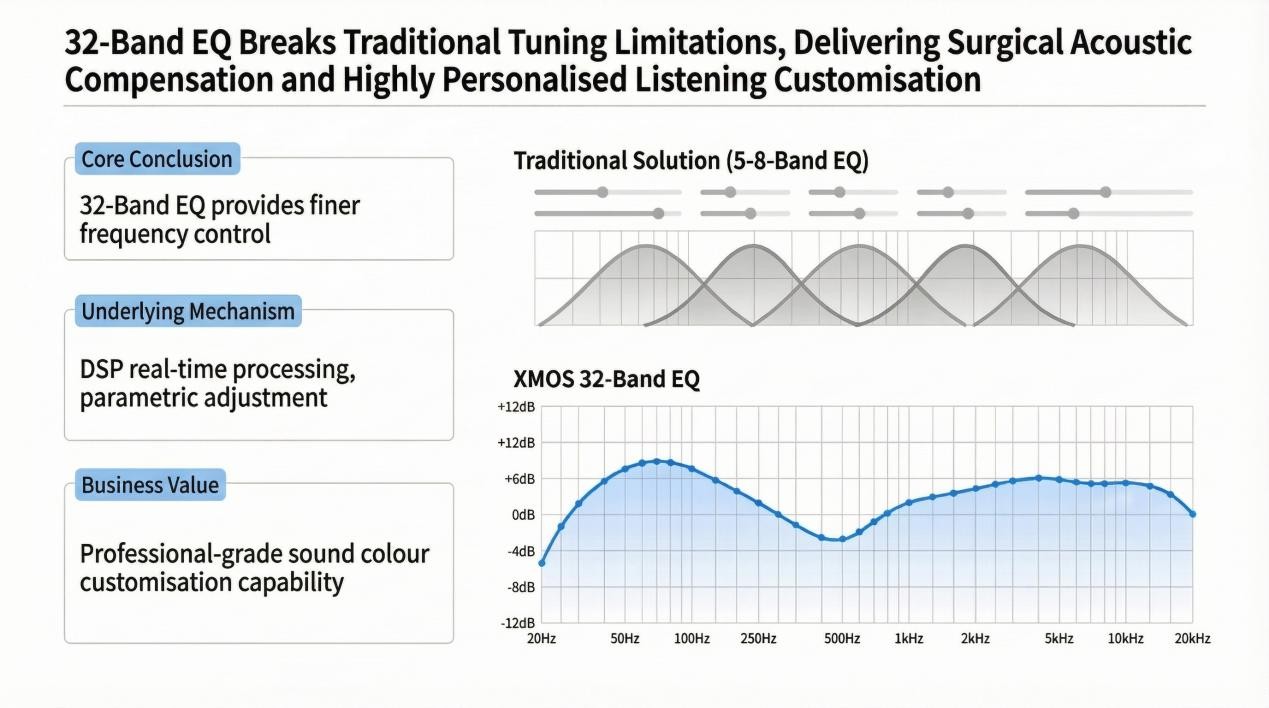 32-Band EQ Breaks Traditional Tuning Limitations, Delivering Surgical Acoustic Compensation and Highly Personalised Listening Customisation

Core Conclusion

32-Band EQ provides finer frequency control

Underlying Mechanism

DSP real-time processing, parametric adjustment

Business Value

Professional-grade sound colour customisation capability

Traditional Solution (5-8-Band EQ)

XMOS 32-Band EQ

+12dB
+12dB
+6dB
0dB
-4dB
-8dB
-12dB

20Hz 50Hz 100Hz 250Hz 500Hz 1kHz 2kHz 5kHz 10kHz 20kHz